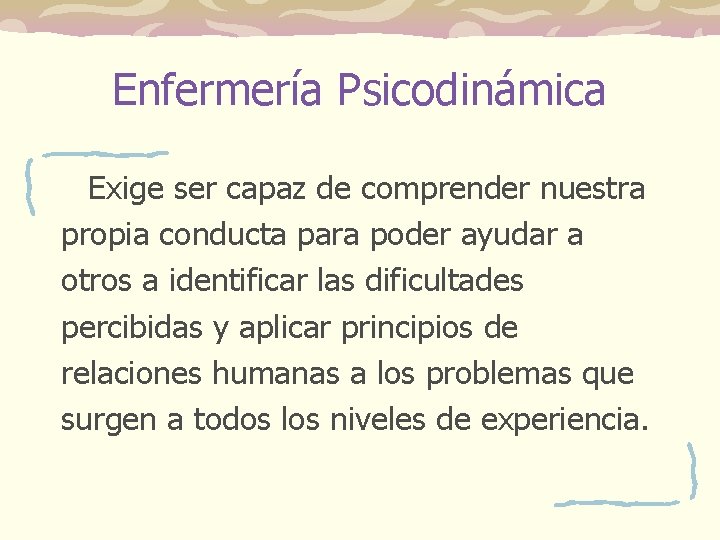 Enfermería Psicodinámica

Exige ser capaz de comprender nuestra propia conducta para poder ayudar a otros a identificar las dificultades percibidas y aplicar principios de relaciones humanas a los problemas que surgen a todos los niveles de experiencia.